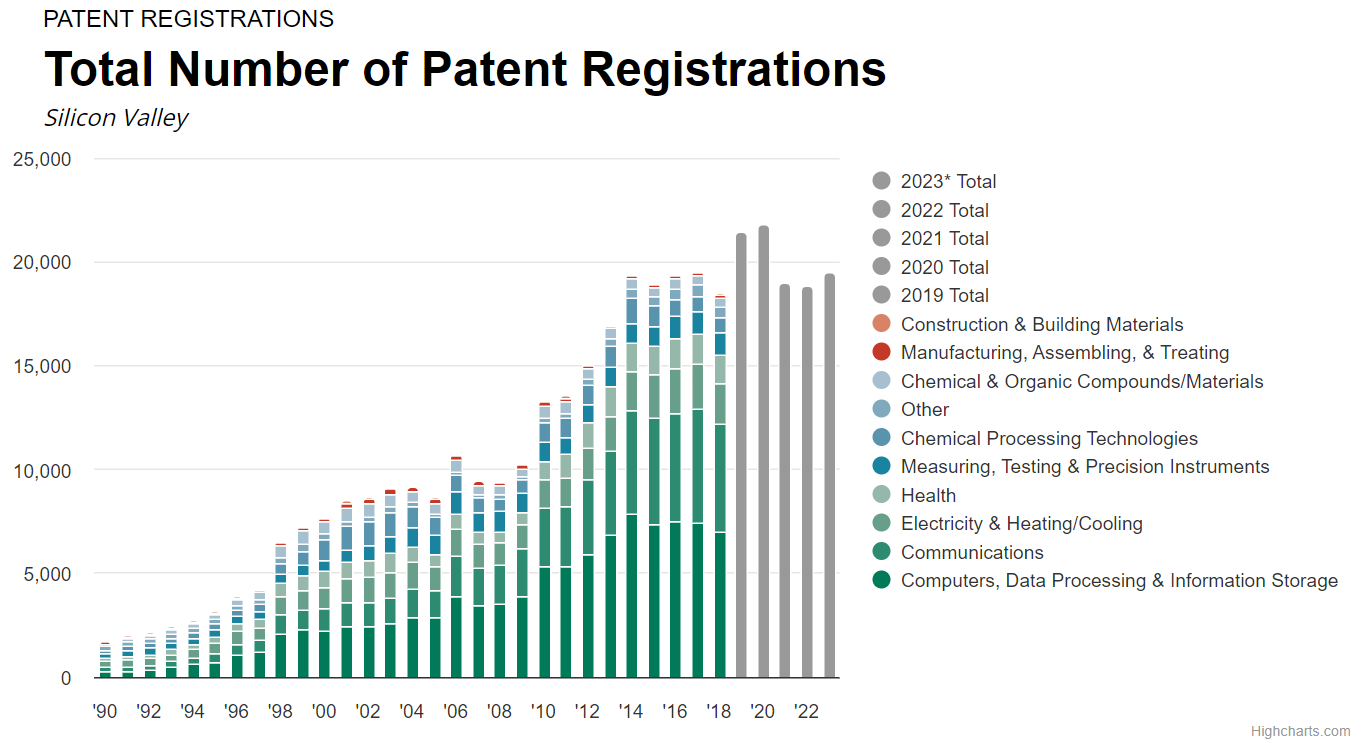 PATENT REGISTRATIONS

Total Number of Patent Registrations

Silicon Valley

25,000
20,000
15,000
10,000
5,000
0

'90 '92 '94 '96 '98 '00 '02 '04 '06 '08 '10 '12 '14 '16 '18 '20 '22

2023* Total
2022 Total
2021 Total
2020 Total
2019 Total
Construction & Building Materials
Manufacturing, Assembling, & Treating
Chemical & Organic Compounds/Materials
Other
Chemical Processing Technologies
Measuring, Testing & Precision Instruments
Health
Electricity & Heating/Cooling
Communications
Computers, Data Processing & Information Storage

Highcharts.com